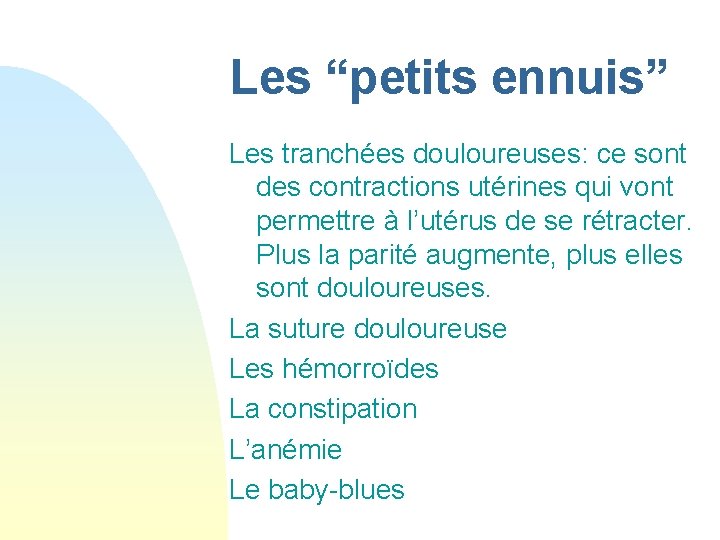 Les “petits ennuis”

Les tranchées douloureuses: ce sont des contractions utérines qui vont permettre à l’utérus de se rétracter. Plus la parité augmente, plus elles sont douloureuses.

La suture douloureuse

Les hémorroïdes

La constipation

L’anémie

Le baby-blues